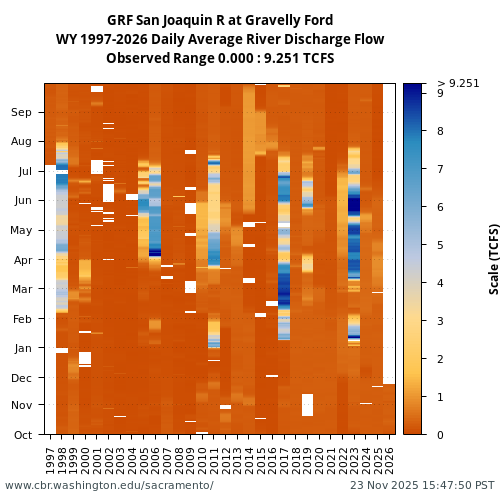 GRF San Joaquin R at Gravelly Ford
WY 1997-2026 Daily Average River Discharge Flow
Observed Range 0.000 : 9.251 TCFS

Sep
Aug
Jul
Jun
May
Apr
Mar
Feb
Jan
Dec
Nov
Oct

1997
1998
1999
2000
2001
2002
2003
2004
2005
2006
2007
2008
2009
2010
2011
2012
2013
2014
2015
2016
2017
2018
2019
2020
2021
2022
2023
2024
2025
2026

> 9.251
9
8
7
6
5
4
3
2
1
0

Scale (TCFS)

www.cbr.washington.edu/sacramento/
23 Nov 2025 15:47:50 PST